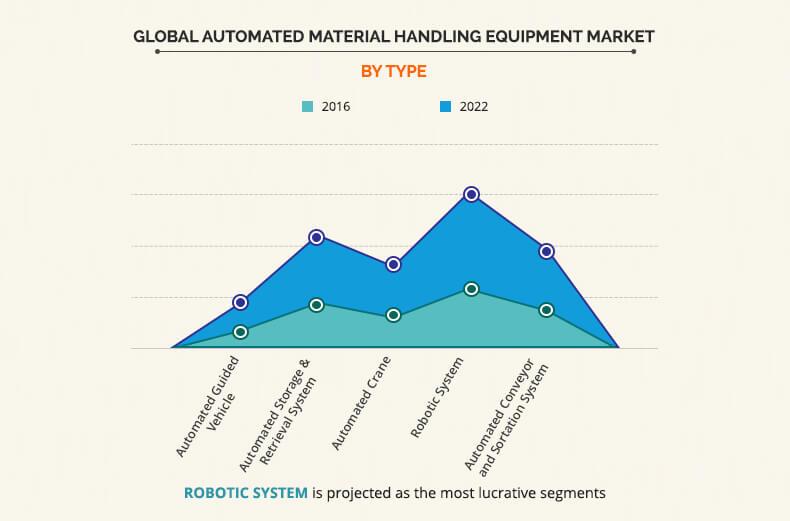 GLOBAL AUTOMATED MATERIAL HANDLING EQUIPMENT MARKET

BY TYPE

2016

2022

Automated Guided Vehicle

Automated Storage & Retrieval System

Automated Crane

Robotic System

Automated Conveyor and Sortation System

ROBOTIC SYSTEM is projected as the most lucrative segments